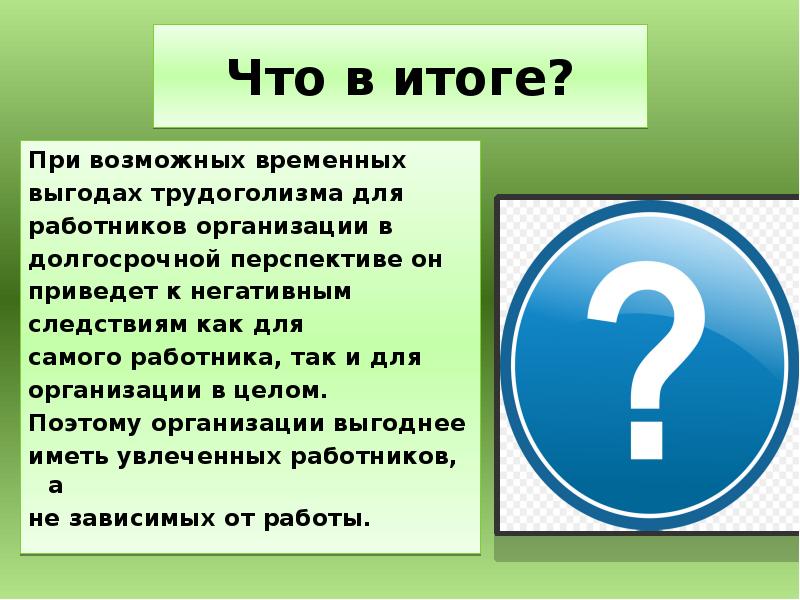 Что в итоге?

При возможных временных выгодах трудоголизма для работников организации в долгосрочной перспективе он приведет к негативным следствиям как для самого работника, так и для организации в целом.
Поэтому организации выгоднее иметь увлеченных работников, а не зависимых от работы.

?